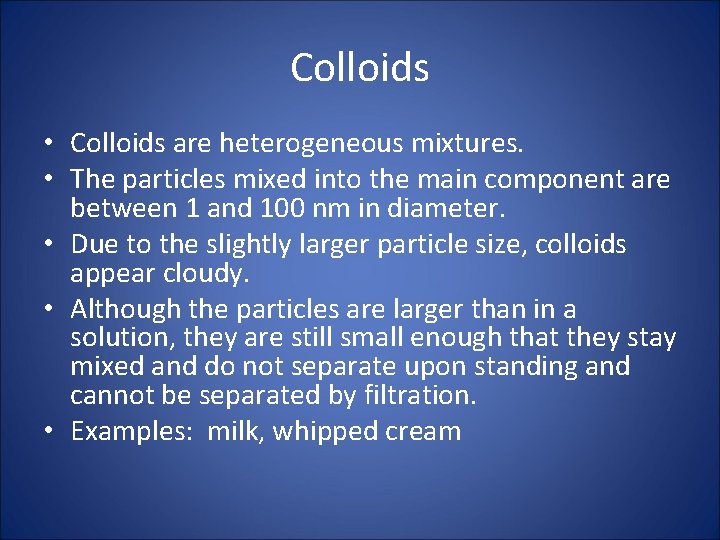 Colloids

• Colloids are heterogeneous mixtures.
• The particles mixed into the main component are between 1 and 100 nm in diameter.
• Due to the slightly larger particle size, colloids appear cloudy.
• Although the particles are larger than in a solution, they are still small enough that they stay mixed and do not separate upon standing and cannot be separated by filtration.
• Examples: milk, whipped cream